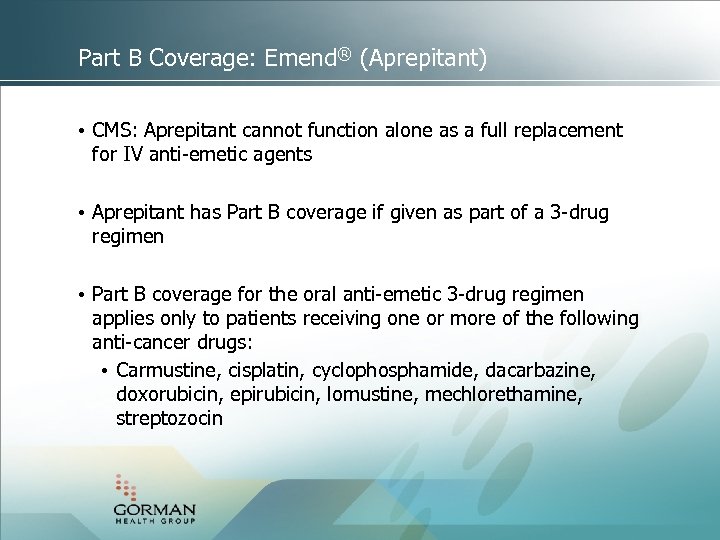 Part B Coverage: Emend® (Aprepitant)

• CMS: Aprepitant cannot function alone as a full replacement for IV anti-emetic agents

• Aprepitant has Part B coverage if given as part of a 3-drug regimen

• Part B coverage for the oral anti-emetic 3-drug regimen applies only to patients receiving one or more of the following anti-cancer drugs:

• Carmustine, cisplatin, cyclophosphamide, dacarbazine, doxorubicin, epirubicin, lomustine, mechlorethamine, streptozocin

GORMAN
HEALTH GROUP